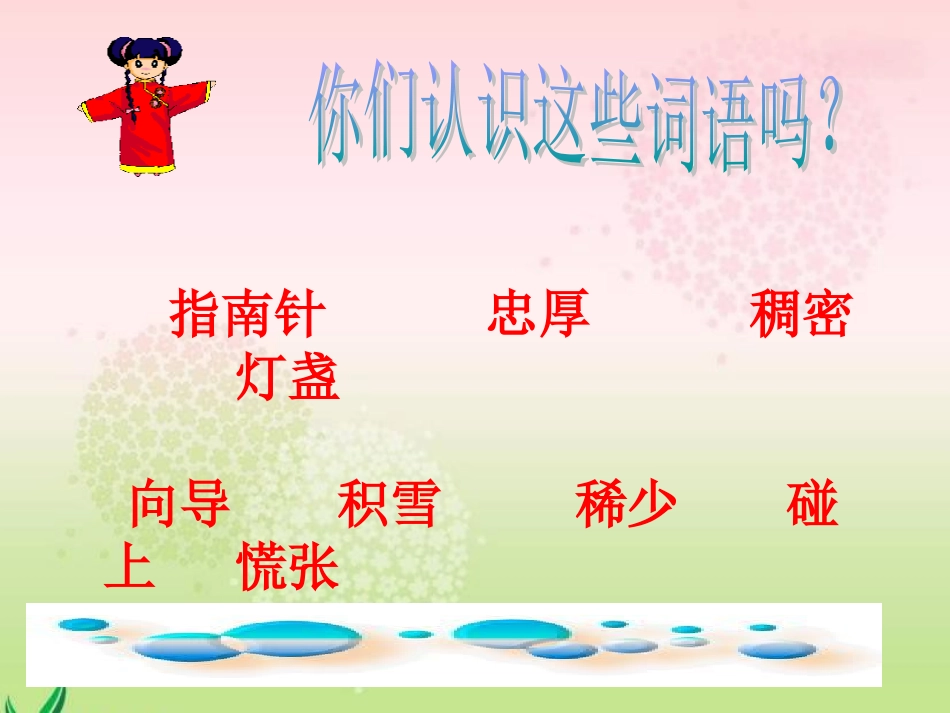 你们认识这些词语吗？

指南针　　忠厚　　稠密　　灯盏

向导　　积雪　　稀少　　碰上　　慌张